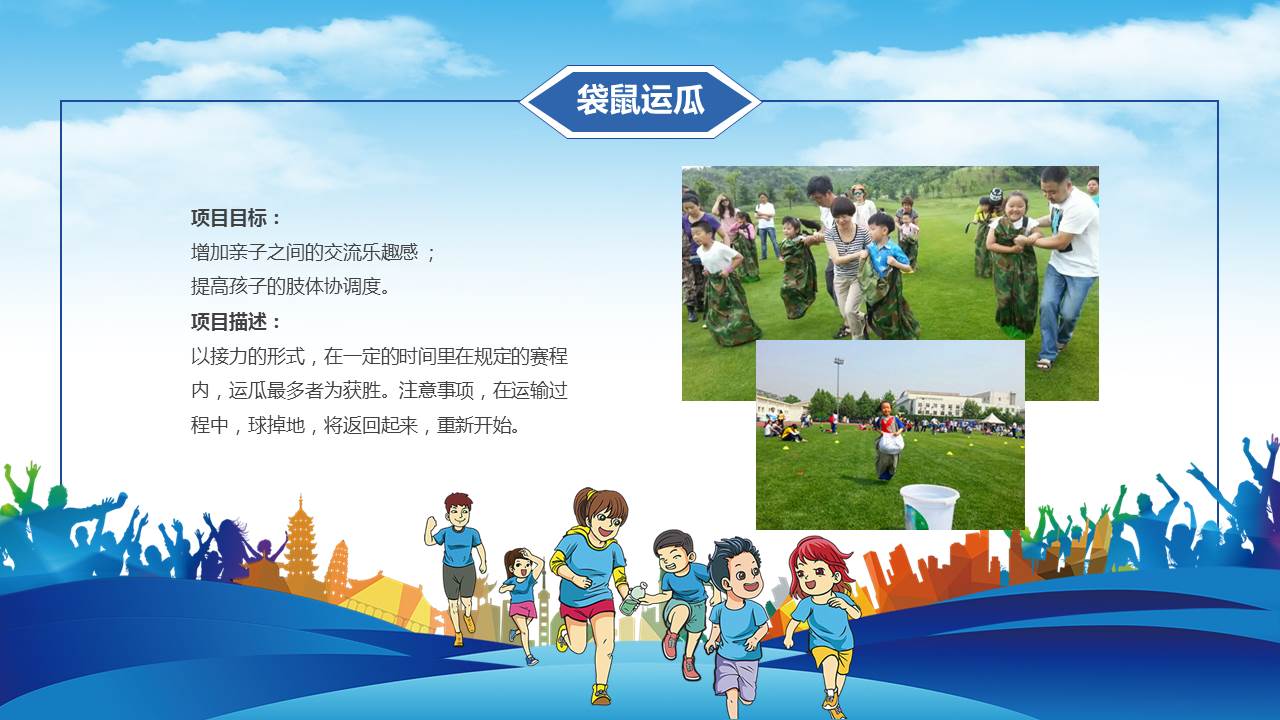 袋鼠运瓜

项目目标：
增加亲子之间的交流乐趣感；
提高孩子的肢体协调度。
项目描述：
以接力的形式，在一定的时间里在规定的赛程内，运瓜最多者为获胜。注意事项，在运输过程中，球掉地，将返回起来，重新开始。